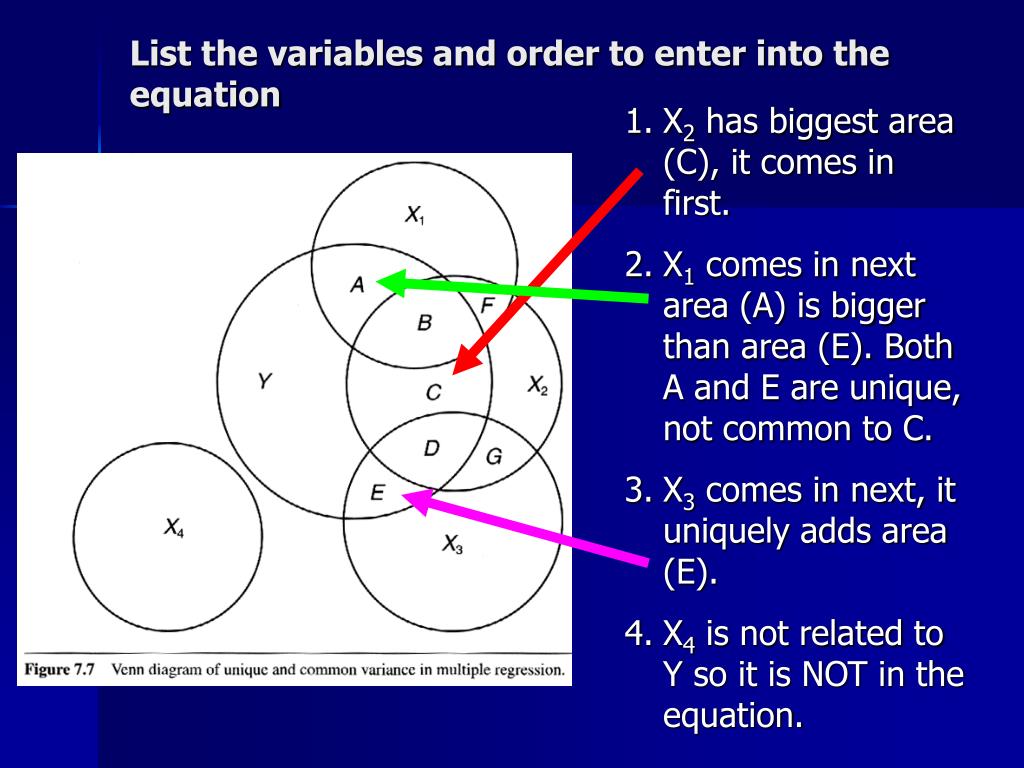 List the variables and order to enter into the equation

$X_1$

A

F

B

Y

C

$X_2$

D

G

E

$X_4$

$X_3$

Figure 7.7 Venn diagram of unique and common variance in multiple regression.

1. $X_2$ has biggest area (C), it comes in first.

2. $X_1$ comes in next area (A) is bigger than area (E). Both A and E are unique, not common to C.

3. $X_3$ comes in next, it uniquely adds area (E).

4. $X_4$ is not related to Y so it is NOT in the equation.